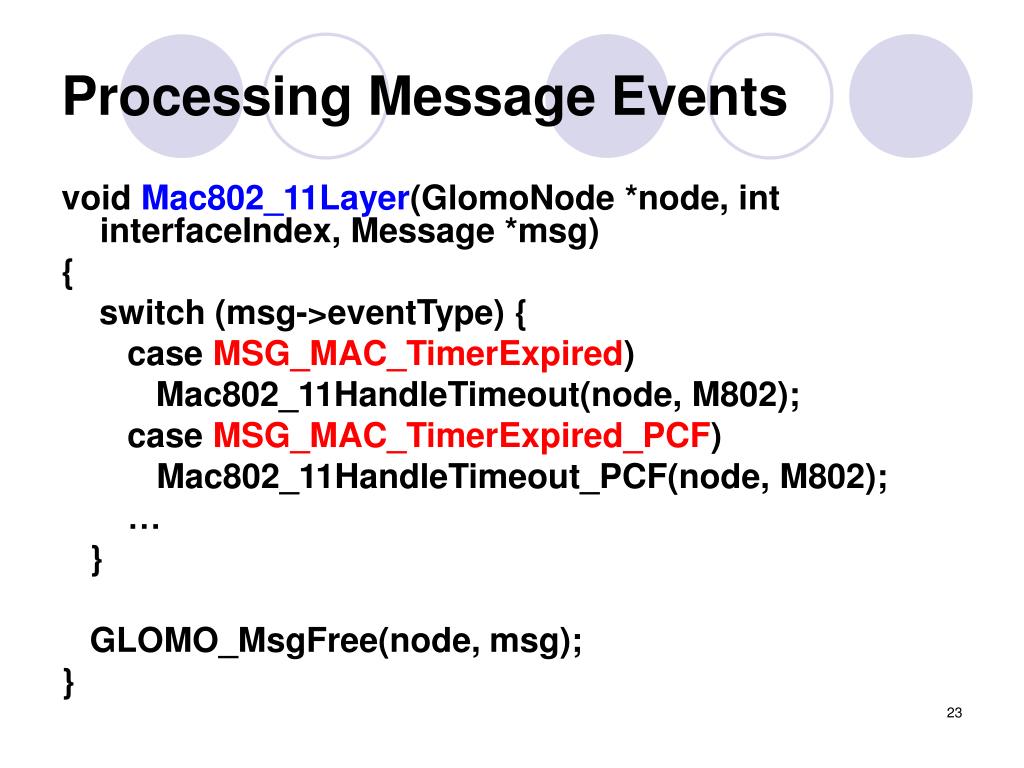 Processing Message Events

void Mac802_11Layer(GlomoNode *node, int interfaceIndex, Message *msg)
{
switch (msg->eventType) {
case MSG_MAC_TimerExpired)
Mac802_11HandleTimeout(node, M802);
case MSG_MAC_TimerExpired_PCF)
Mac802_11HandleTimeout_PCF(node, M802);
…
}

GLOMO_MsgFree(node, msg);
}

23